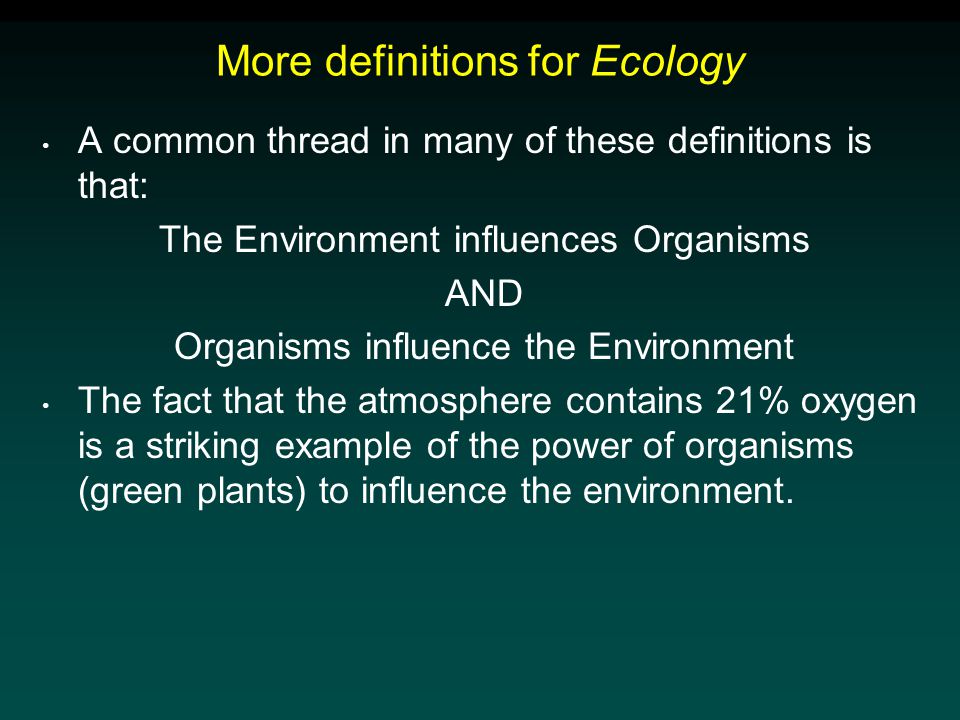 More definitions for Ecology

• A common thread in many of these definitions is that:

The Environment influences Organisms

AND

Organisms influence the Environment

• The fact that the atmosphere contains 21% oxygen is a striking example of the power of organisms (green plants) to influence the environment.